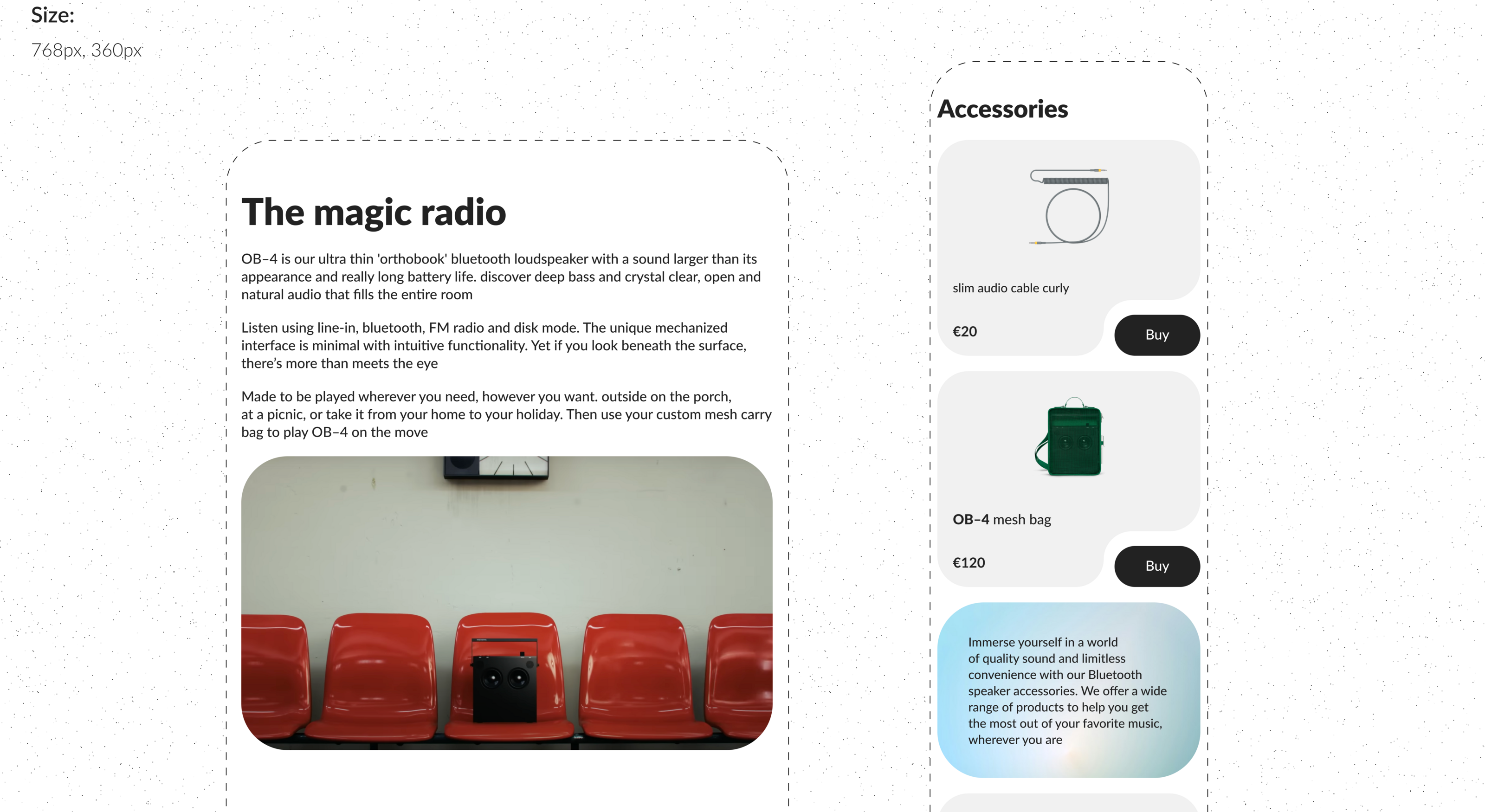 Size:
768px, 360px

The magic radio

OB–4 is our ultra thin 'orthobook' bluetooth loudspeaker with a sound larger than its appearance and really long battery life. discover deep bass and crystal clear, open and natural audio that fills the entire room

Listen using line-in, bluetooth, FM radio and disk mode. The unique mechanized interface is minimal with intuitive functionality. Yet if you look beneath the surface, there's more than meets the eye

Made to be played wherever you need, however you want. outside on the porch, at a picnic, or take it from your home to your holiday. Then use your custom mesh carry bag to play OB–4 on the move

Accessories

slim audio cable curly

€20

Buy

OB–4 mesh bag

€120

Buy

Immerse yourself in a world of quality sound and limitless convenience with our Bluetooth speaker accessories. We offer a wide range of products to help you get the most out of your favorite music, wherever you are